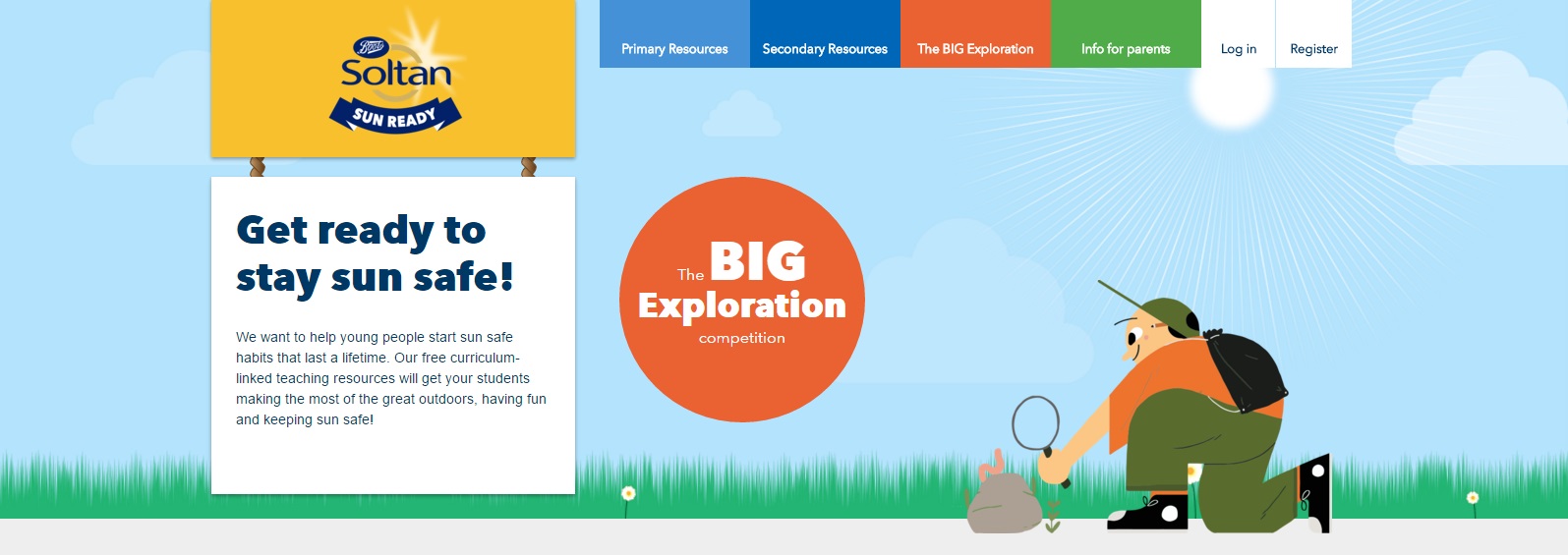 Boots
Soltan
SUN READY

Primary Resources
Secondary Resources
The BIG Exploration
Info for parents
Log in
Register

Get ready to stay sun safe!

We want to help young people start sun safe habits that last a lifetime. Our free curriculum-linked teaching resources will get your students making the most of the great outdoors, having fun and keeping sun safe!

The BIG Exploration
competition